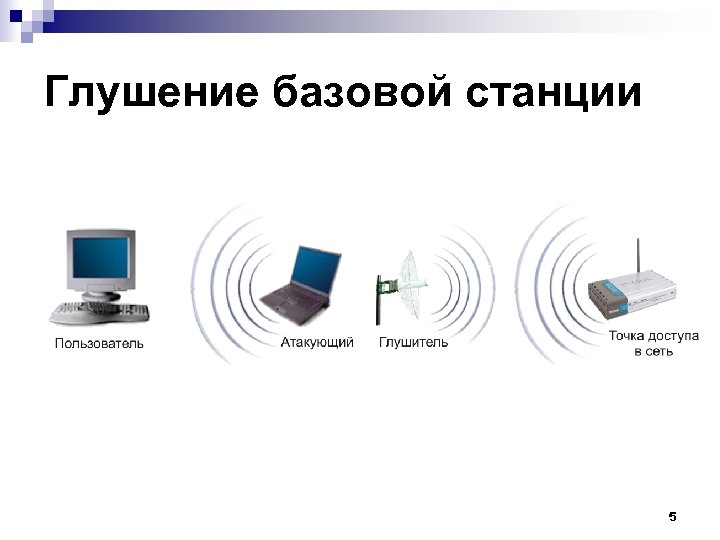 Глушение базовой станции

Пользователь

Атакующий

Глушитель

Точка доступа в сеть

5